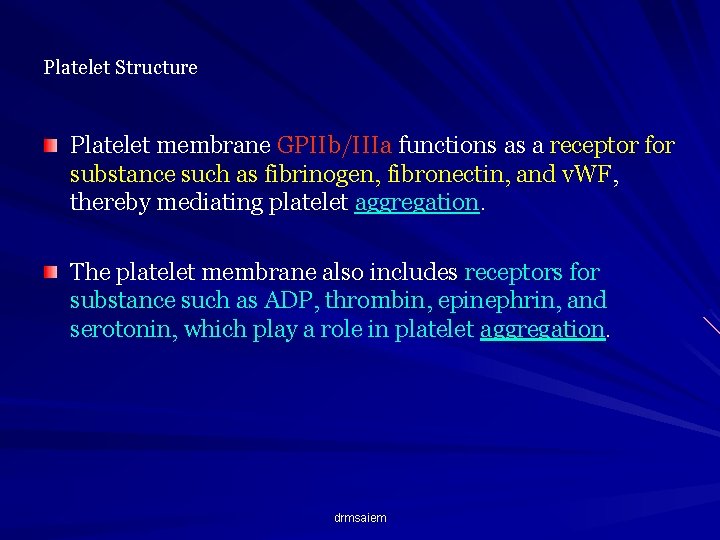 Platelet Structure

Platelet membrane GPIIb/IIIa functions as a receptor for substance such as fibrinogen, fibronectin, and vWF, thereby mediating platelet aggregation.

The platelet membrane also includes receptors for substance such as ADP, thrombin, epinephrin, and serotonin, which play a role in platelet aggregation.

drmsaiem